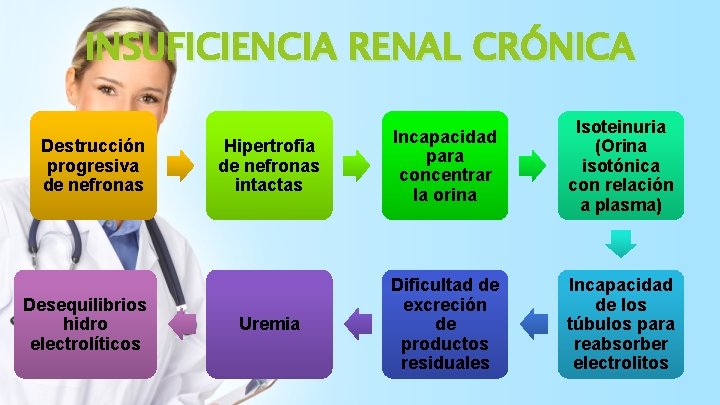 INSUFICIENCIA RENAL CRÓNICA

Destrucción progresiva de nefronas

Hipertrofia de nefronas intactas

Incapacidad para concentrar la orina

Isoteinuria (Orina isotónica con relación a plasma)

Incapacidad de los túbulos para reabsorber electrolitos

Dificultad de excreción de productos residuales

Uremia

Desequilibrios hidro electrolíticos